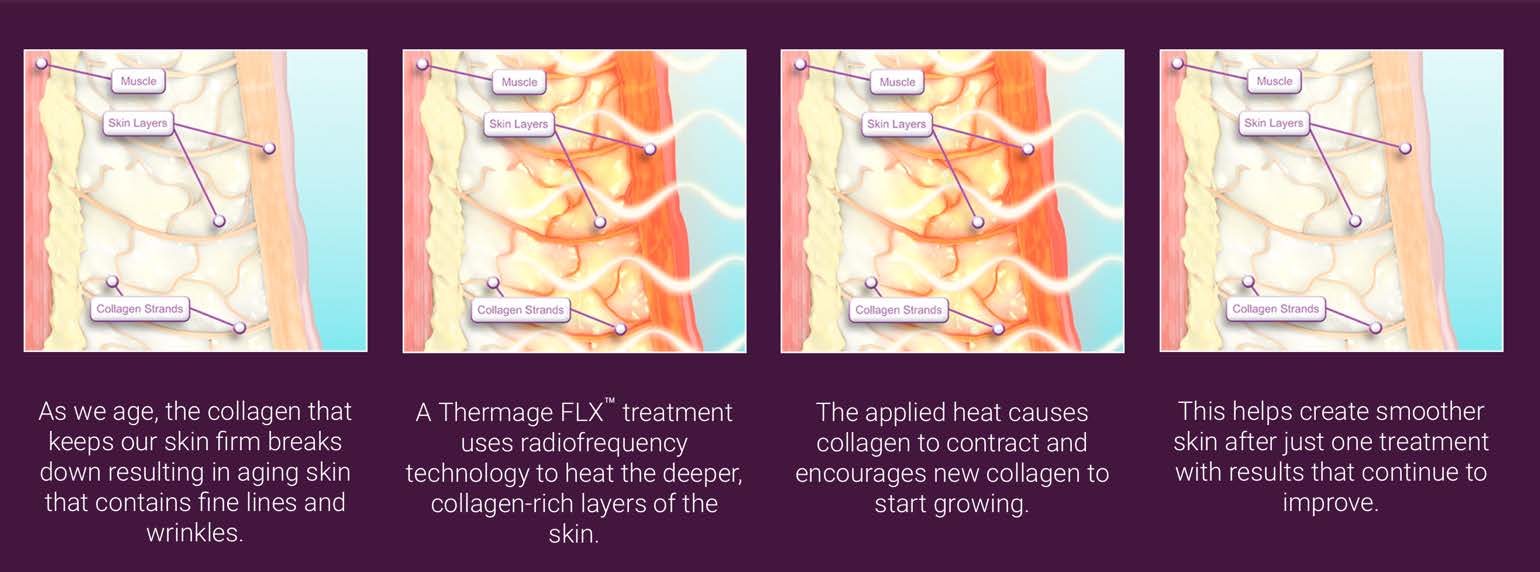 Muscle
Skin Layers
Collagen Strands

As we age, the collagen that keeps our skin firm breaks down resulting in aging skin that contains fine lines and wrinkles.

Muscle
Skin Layers
Collagen Strands

A Thermage FLX™ treatment uses radiofrequency technology to heat the deeper, collagen-rich layers of the skin.

Muscle
Skin Layers
Collagen Strands

The applied heat causes collagen to contract and encourages new collagen to start growing.

Muscle
Skin Layers
Collagen Strands

This helps create smoother skin after just one treatment with results that continue to improve.